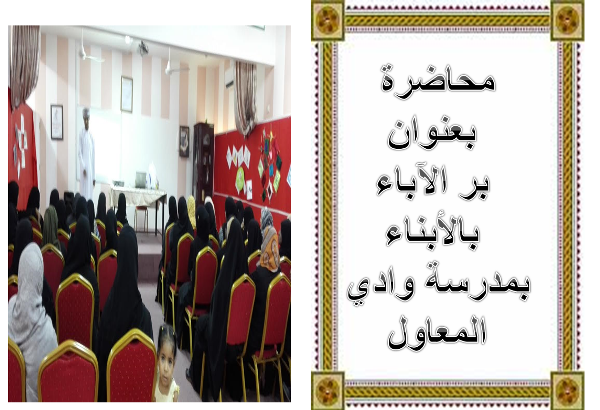 محاضرة
بعنوان
بر الآباء
بالأبناء
بمدرسة وادي
المعاول